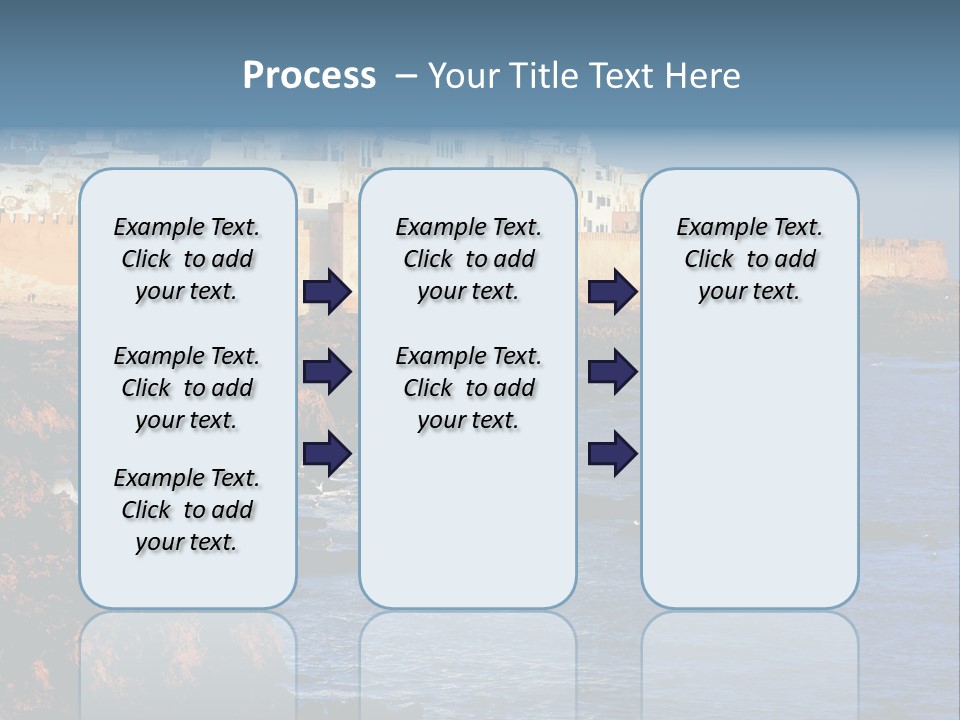 Process – Your Title Text Here

Example Text. Click to add your text.

Example Text. Click to add your text.

Example Text. Click to add your text.

Example Text. Click to add your text.

Example Text. Click to add your text.

Example Text. Click to add your text.